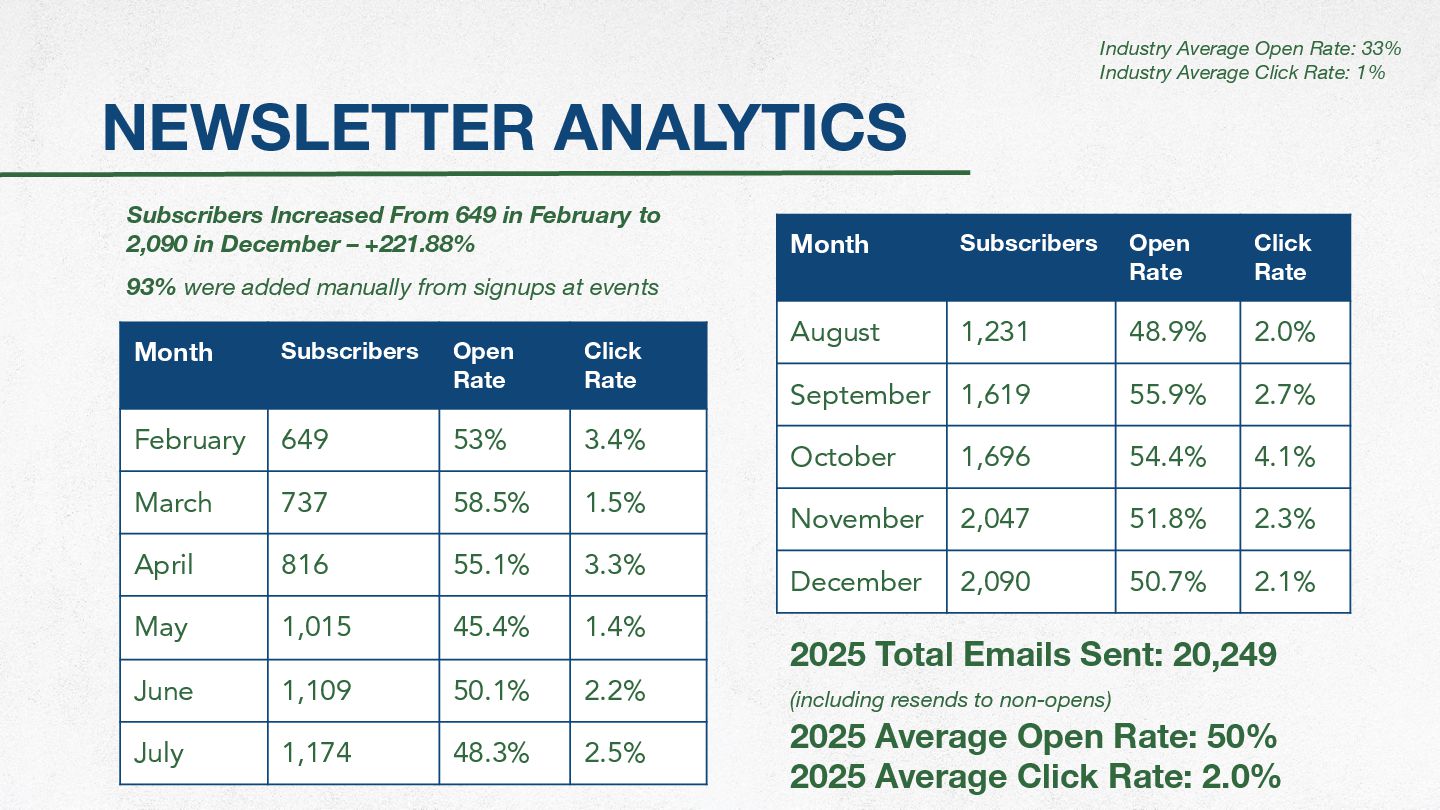 Industry Average Open Rate: 33%
Industry Average Click Rate: 1%

NEWSLETTER ANALYTICS

Subscribers Increased From 649 in February to 2,090 in December – +221.88%

93% were added manually from signups at events

| Month | Subscribers | Open Rate | Click Rate |
|---|---|---|---|
| February | 649 | 53% | 3.4% |
| March | 737 | 58.5% | 1.5% |
| April | 816 | 55.1% | 3.3% |
| May | 1,015 | 45.4% | 1.4% |
| June | 1,109 | 50.1% | 2.2% |
| July | 1,174 | 48.3% | 2.5% |

| Month | Subscribers | Open Rate | Click Rate |
|---|---|---|---|
| August | 1,231 | 48.9% | 2.0% |
| September | 1,619 | 55.9% | 2.7% |
| October | 1,696 | 54.4% | 4.1% |
| November | 2,047 | 51.8% | 2.3% |
| December | 2,090 | 50.7% | 2.1% |

2025 Total Emails Sent: 20,249

(including resends to non-opens)

2025 Average Open Rate: 50%
2025 Average Click Rate: 2.0%